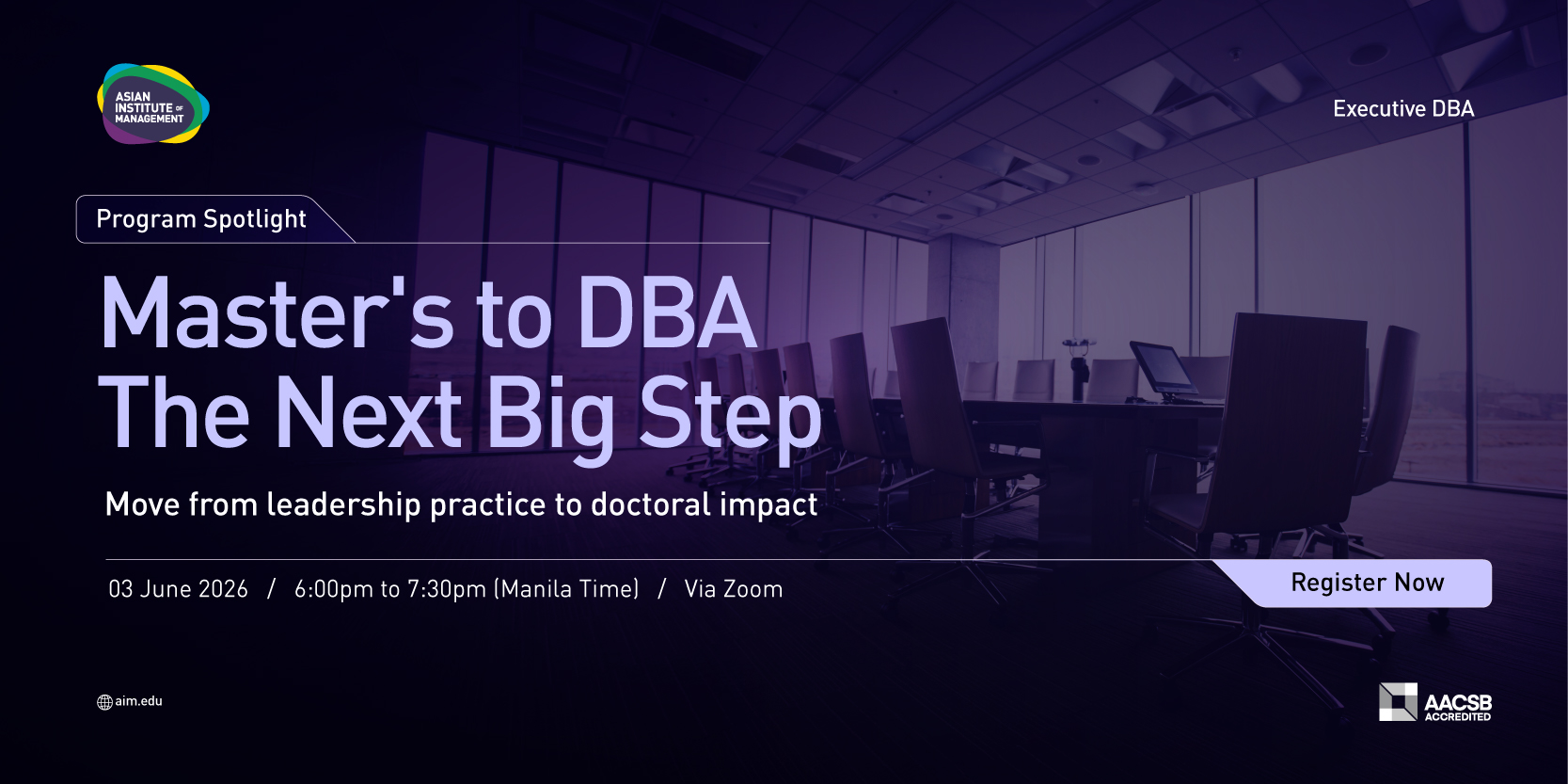 ASIAN INSTITUTE OF MANAGEMENT

Executive DBA

Program Spotlight

Master's to DBA
The Next Big Step

Move from leadership practice to doctoral impact

03 June 2026 / 6:00pm to 7:30pm (Manila Time) / Via Zoom

Register Now

aim.edu

AACSB ACCREDITED